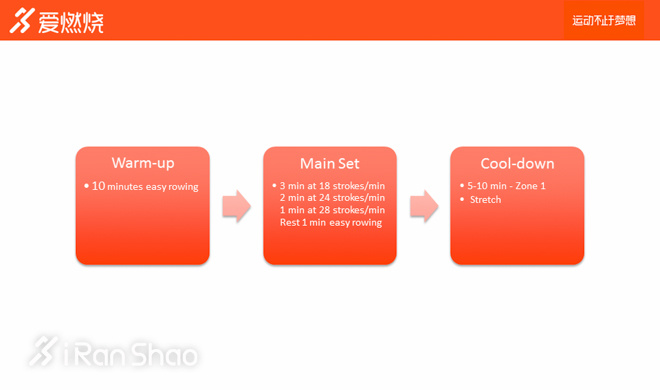 爱燃烧

运动不止梦想

Warm-up
• 10 minutes easy rowing

Main Set
• 3 min at 18 strokes/min
2 min at 24 strokes/min
1 min at 28 strokes/min
Rest 1 min easy rowing

Cool-down
• 5-10 min - Zone 1
• Stretch

iRan Shao